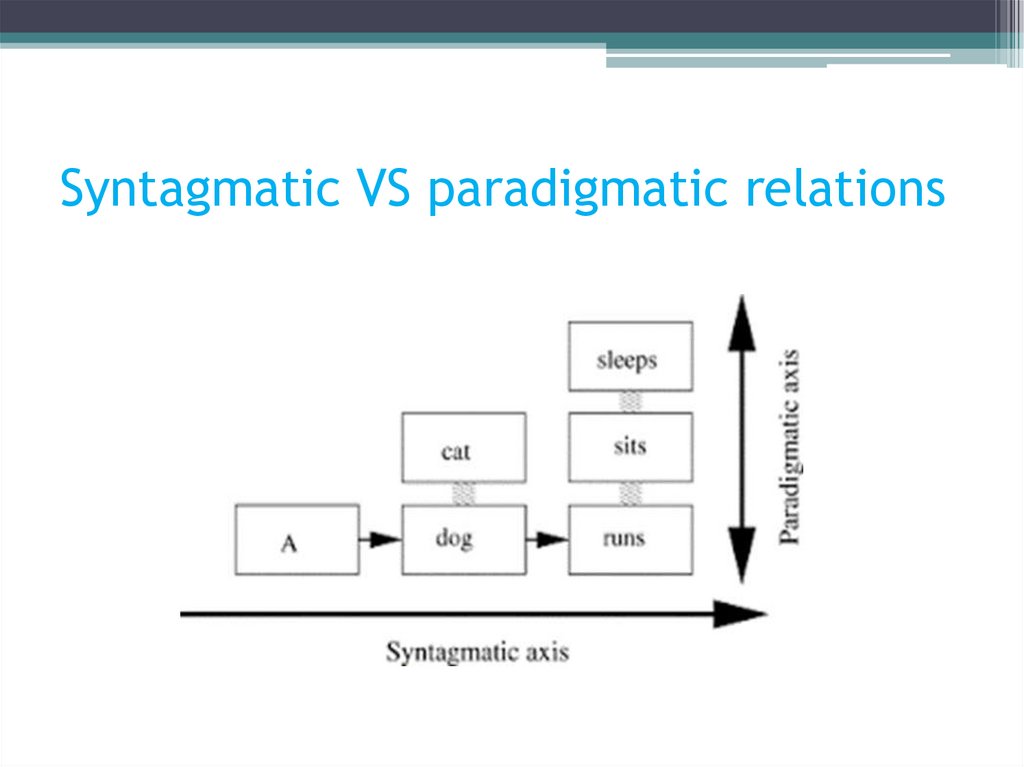 Syntagmatic VS paradigmatic relations

sleeps

cat

sits

A

dog

runs

Paradigmatic axis

Syntagmatic axis